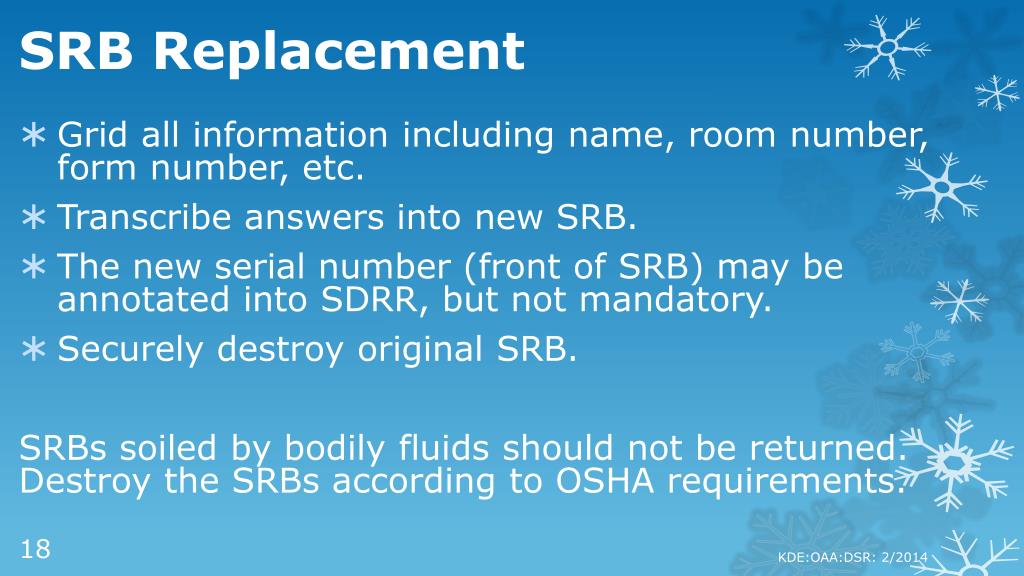 SRB Replacement

∗ Grid all information including name, room number, form number, etc.

∗ Transcribe answers into new SRB.

∗ The new serial number (front of SRB) may be annotated into SDRR, but not mandatory.

∗ Securely destroy original SRB.

SRBs soiled by bodily fluids should not be returned. Destroy the SRBs according to OSHA requirements.

18

KDE:OAA:DSR: 2/2014